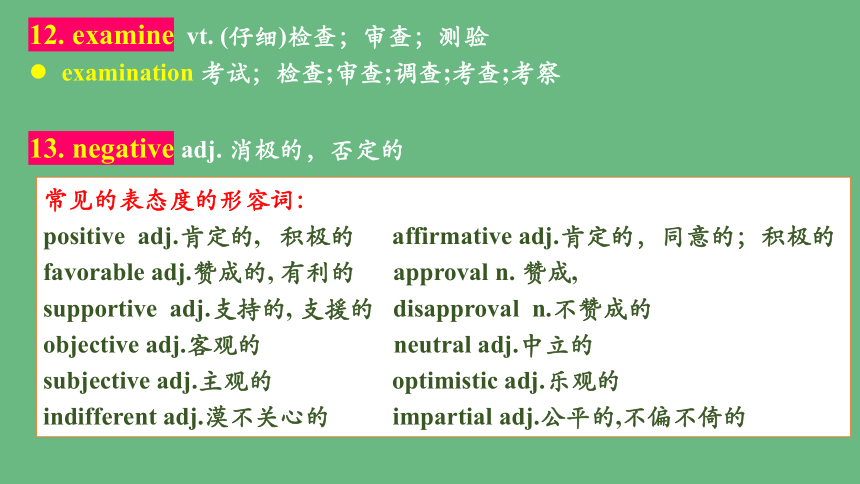 12. examine vt. (仔细)检查；审查；测验

● examination 考试；检查;审查;调查;考查;考察

13. negative adj. 消极的，否定的

常见的表态度的形容词:

positive adj.肯定的，积极的

favorable adj.赞成的, 有利的

supportive adj.支持的, 支援的

objective adj.客观的

subjective adj.主观的

indifferent adj.漠不关心的

affirmative adj.肯定的，同意的；积极的

approval n. 赞成,

disapproval n.不赞成的

neutral adj.中立的

optimistic adj.乐观的

impartial adj.公平的,不偏不倚的